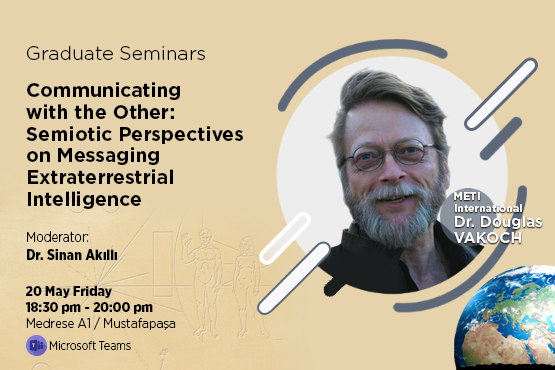 Graduate Seminars

Communicating with the Other: Semiotic Perspectives on Messaging Extraterrestrial Intelligence

Moderator:
Dr. Sinan Akıllı

20 May Friday
18:30 pm - 20:00 pm
Medrese A1 / Mustafapaşa

Microsoft Teams

METI International
Dr. Douglas VAKOCH